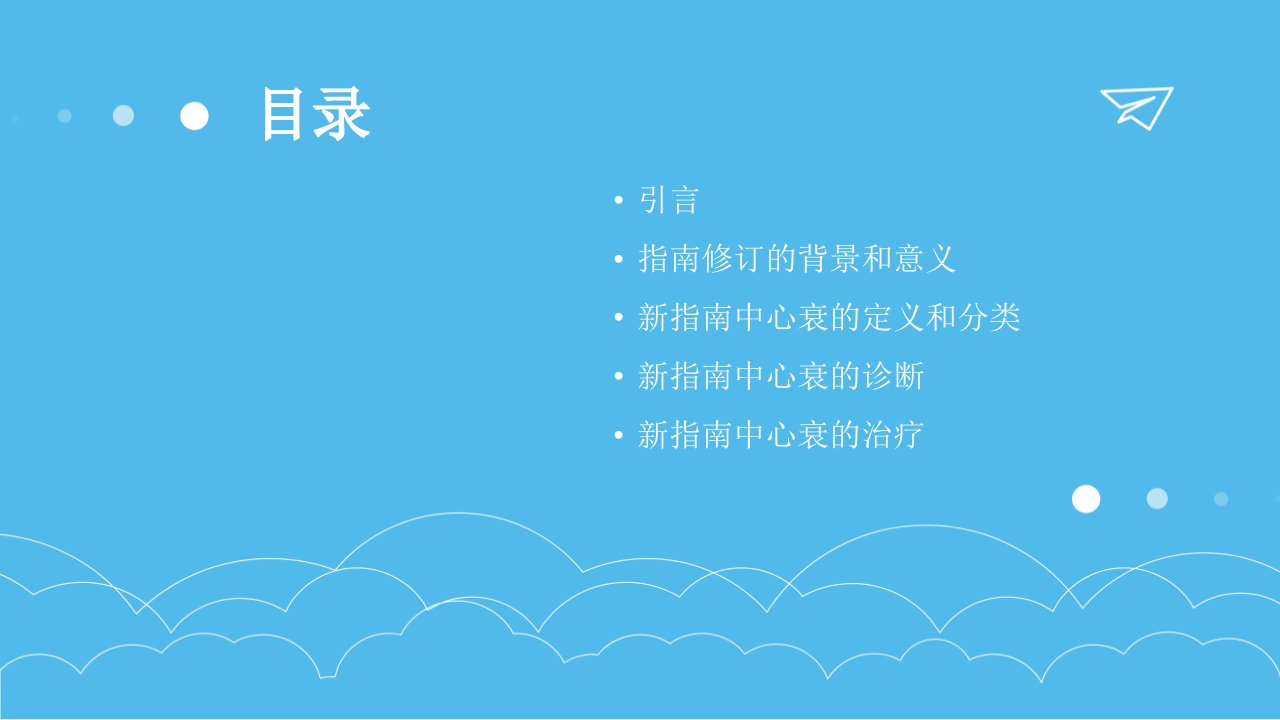 目录

• 引言
• 指南修订的背景和意义
• 新指南中心衰的定义和分类
• 新指南中心衰的诊断
• 新指南中心衰的治疗